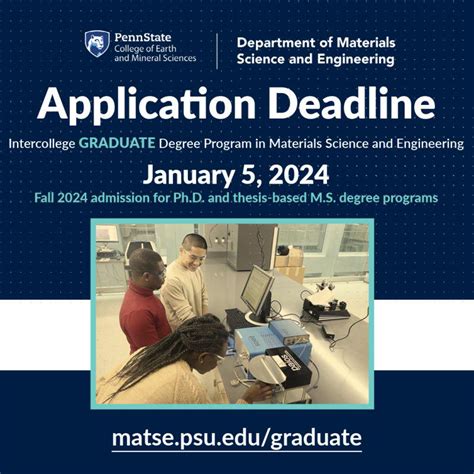 PennState
College of Earth and Mineral Sciences

Department of Materials Science and Engineering

Application Deadline

Intercollege GRADUATE Degree Program in Materials Science and Engineering

January 5, 2024

Fall 2024 admission for Ph.D. and thesis-based M.S. degree programs

matse.psu.edu/graduate